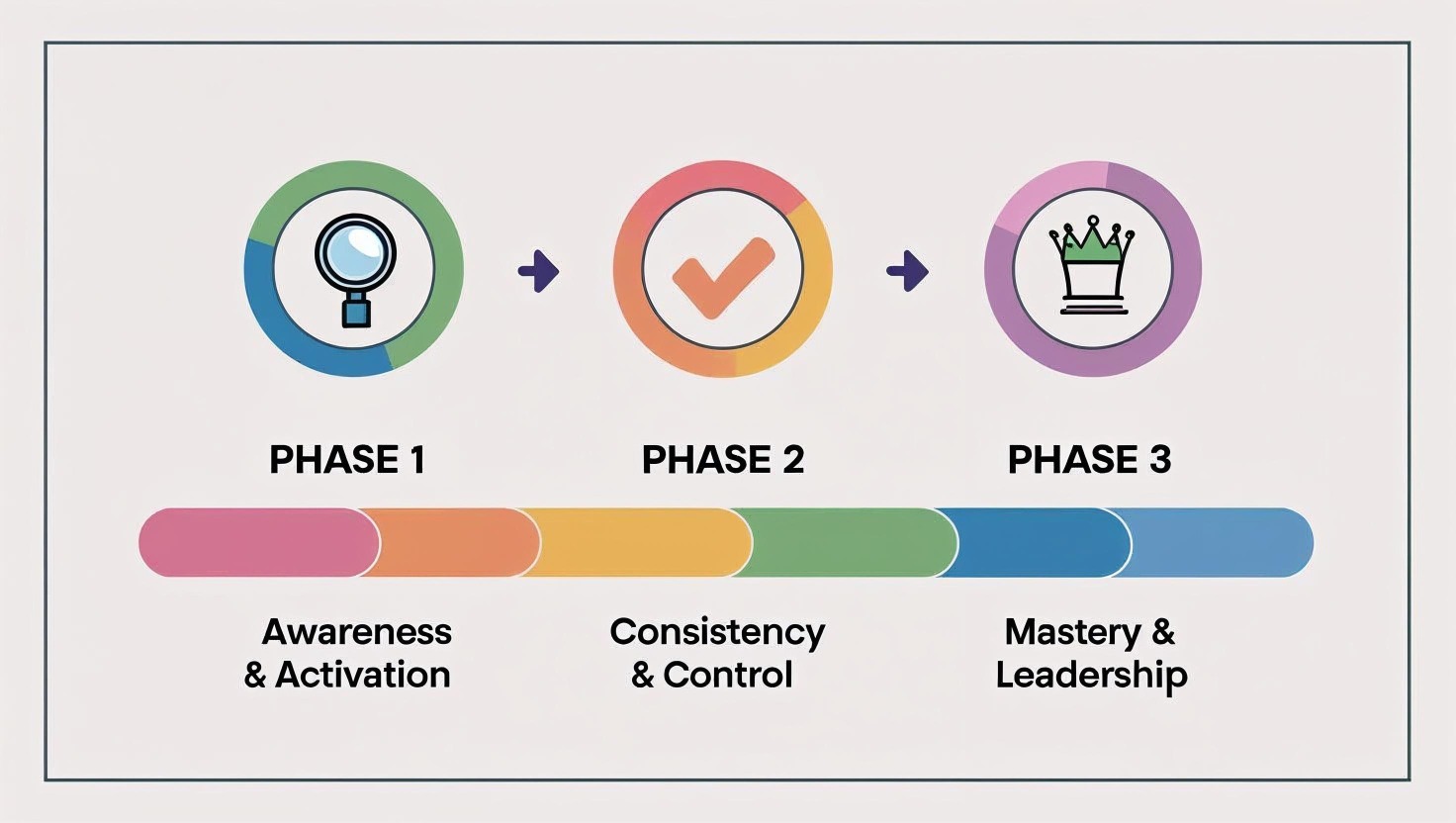 PHASE 1

PHASE 2

PHASE 3

Awareness & Activation

Consistency & Control

Mastery & Leadership